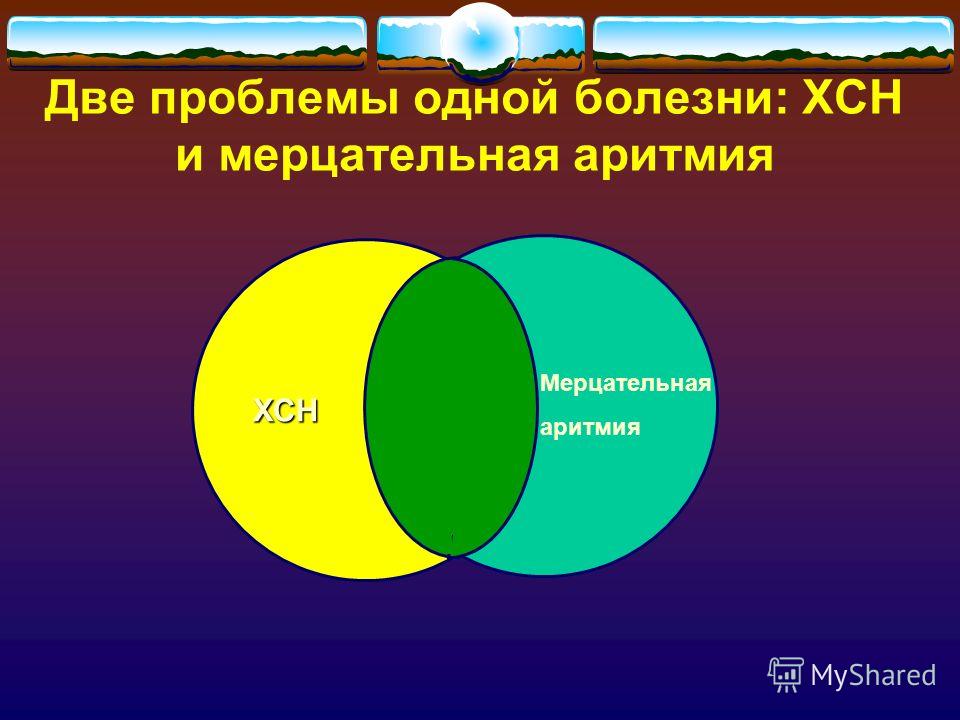 Две проблемы одной болезни: ХСН и мерцательная аритмия

ХСН

Мерцательная аритмия

MyShared